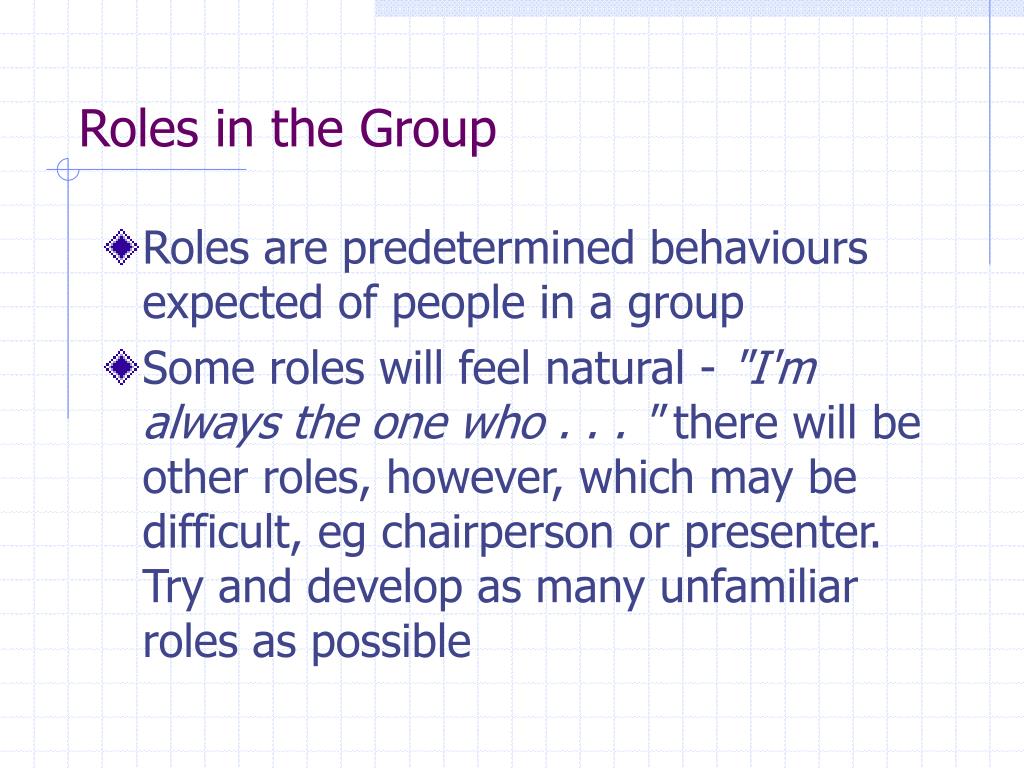 Roles in the Group

Roles are predetermined behaviours expected of people in a group

Some roles will feel natural - "I'm always the one who . . . " there will be other roles, however, which may be difficult, eg chairperson or presenter. Try and develop as many unfamiliar roles as possible